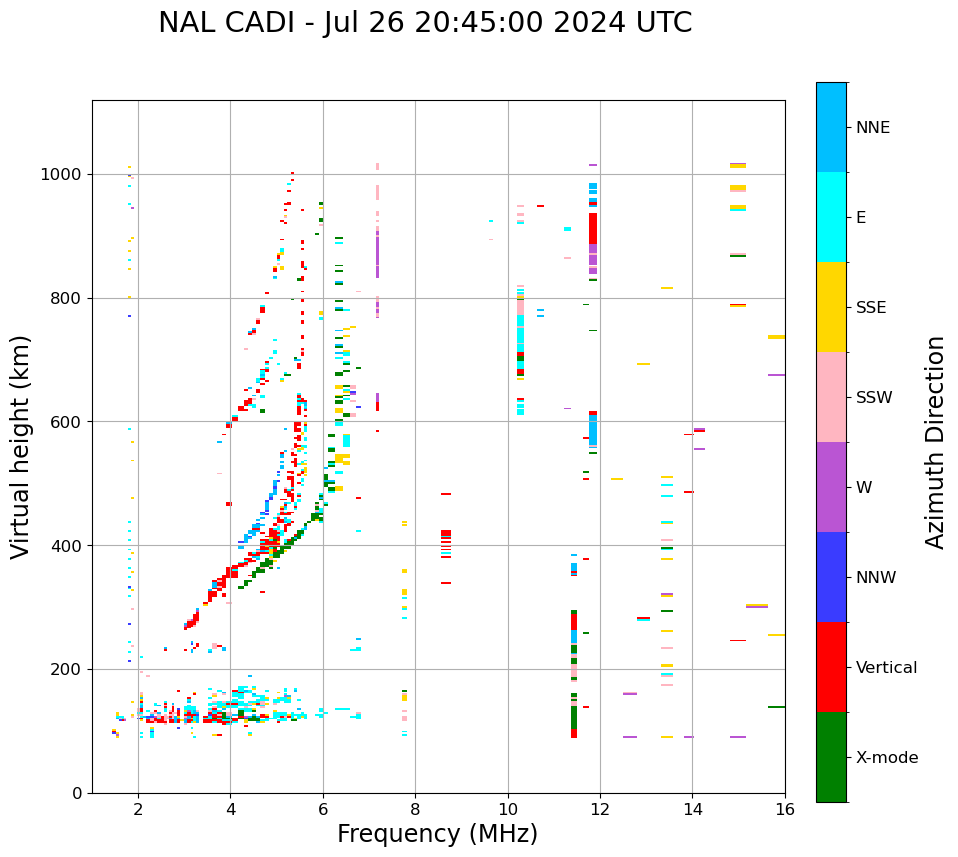 NAL CADI - Jul 26 20:45:00 2024 UTC

Virtual height (km)

1000
800
600
400
200
0

2
4
6
8
10
12
14
16

Frequency (MHz)

NNE
E
SSE
SSW
W
NNW
Vertical
X-mode

Azimuth Direction